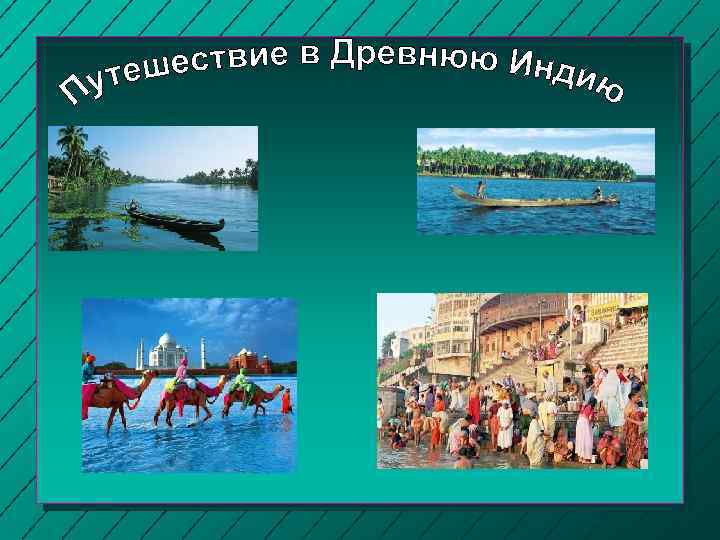 Путешествие в Древнюю Индию